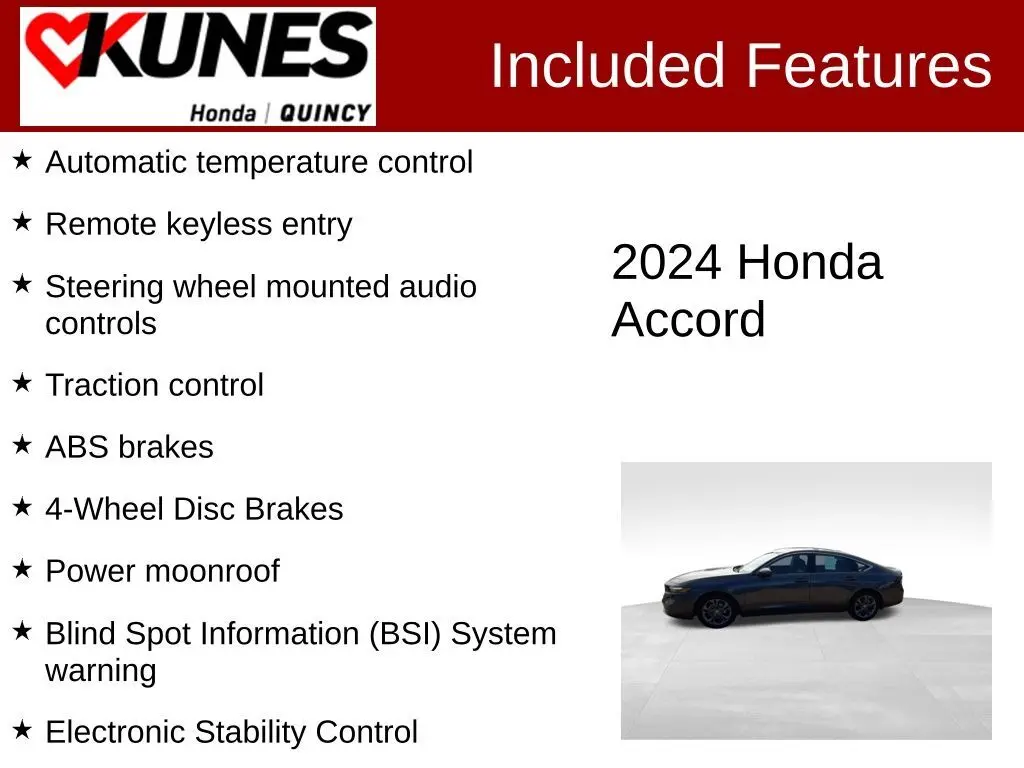 KUNES
Honda | QUINCY

Included Features

★ Automatic temperature control

★ Remote keyless entry

★ Steering wheel mounted audio controls

★ Traction control

★ ABS brakes

★ 4-Wheel Disc Brakes

★ Power moonroof

★ Blind Spot Information (BSI) System warning

★ Electronic Stability Control

2024 Honda Accord